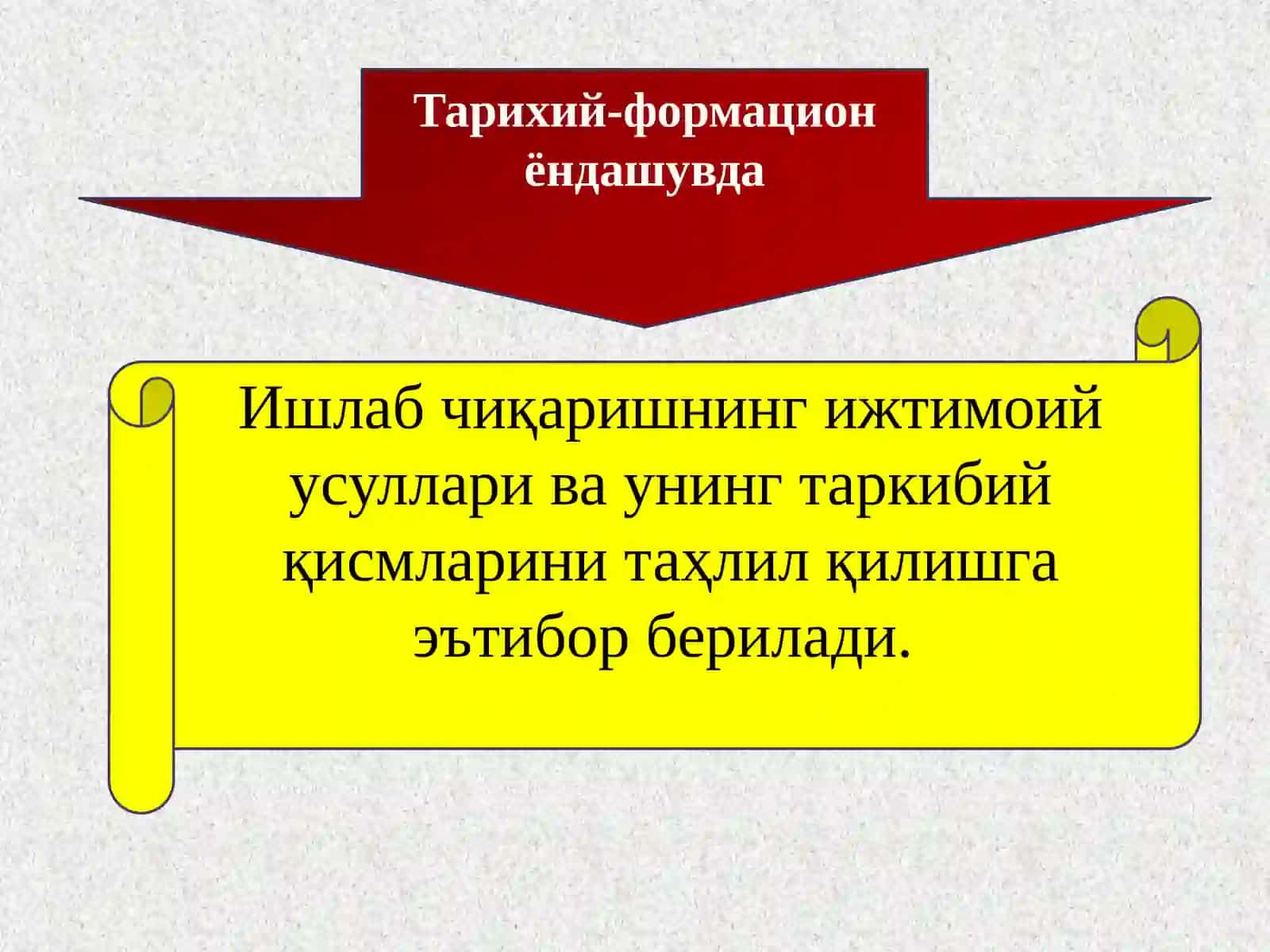 Тарихий-формацион ёндашувда

Ишлаб чиқаришнинг ижтимоий усуллари ва унинг таркибий қисмларини таҳлил қилишга эътибор берилади.